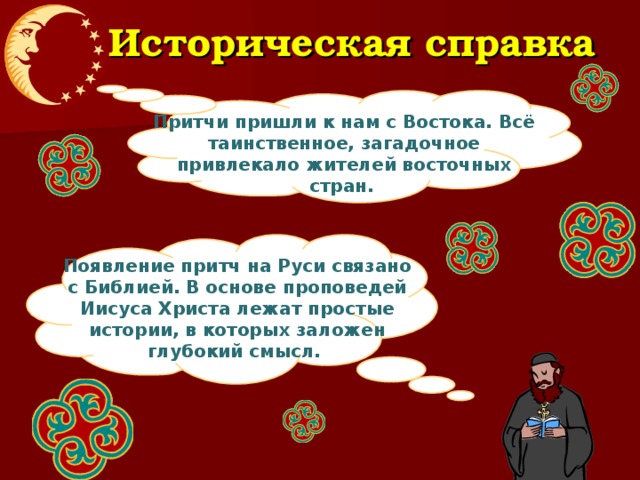 Историческая справка

Притчи пришли к нам с Востока. Всё таинственное, загадочное привлекало жителей восточных стран.

Появление притч на Руси связано с Библией. В основе проповедей Иисуса Христа лежат простые истории, в которых заложен глубокий смысл.